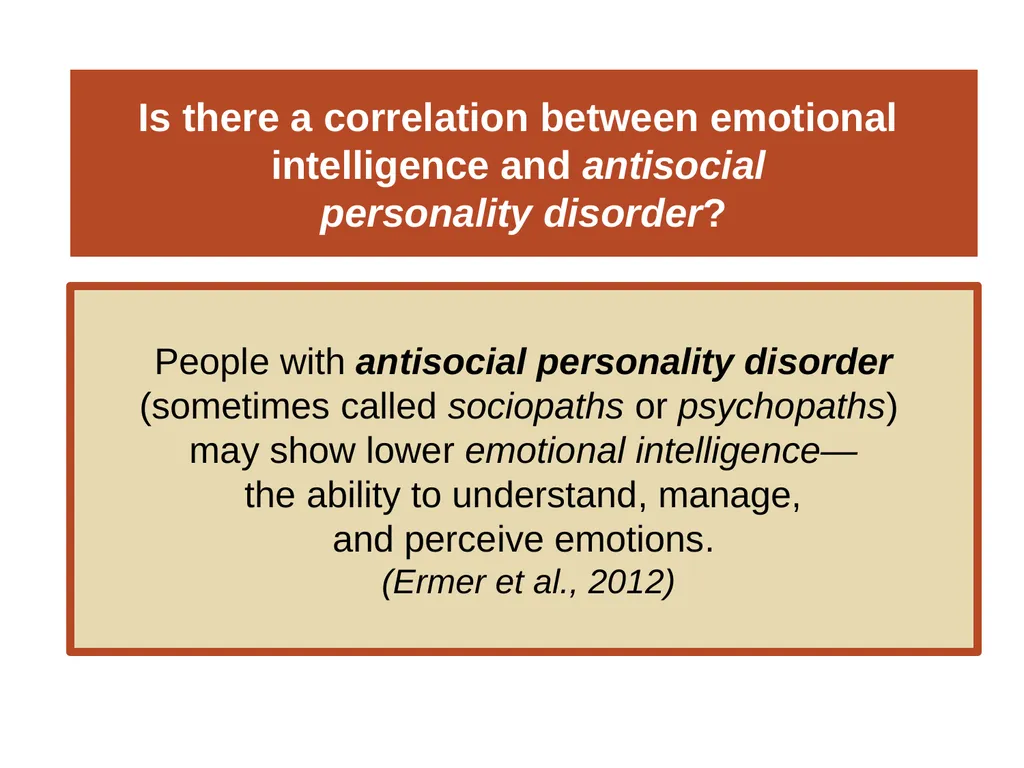 Is there a correlation between emotional intelligence and antisocial personality disorder?

People with antisocial personality disorder (sometimes called sociopaths or psychopaths) may show lower emotional intelligence— the ability to understand, manage, and perceive emotions.
(Ermer et al., 2012)